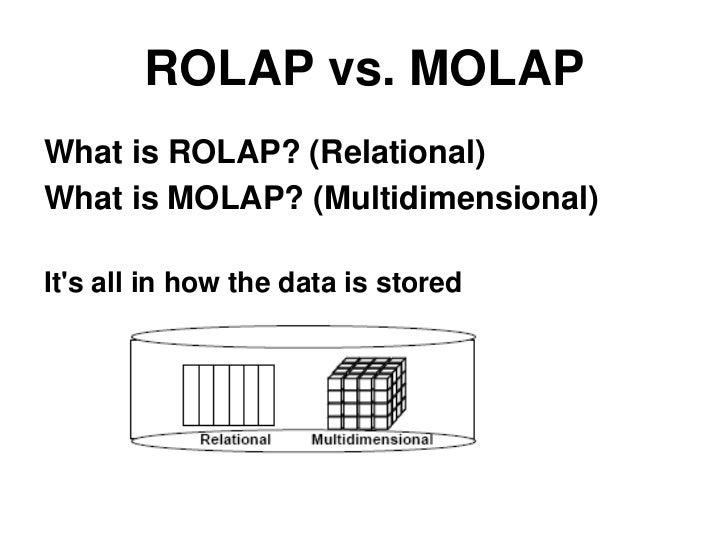 ROLAP vs. MOLAP

What is ROLAP? (Relational)
What is MOLAP? (Multidimensional)

It's all in how the data is stored

Relational Multidimensional